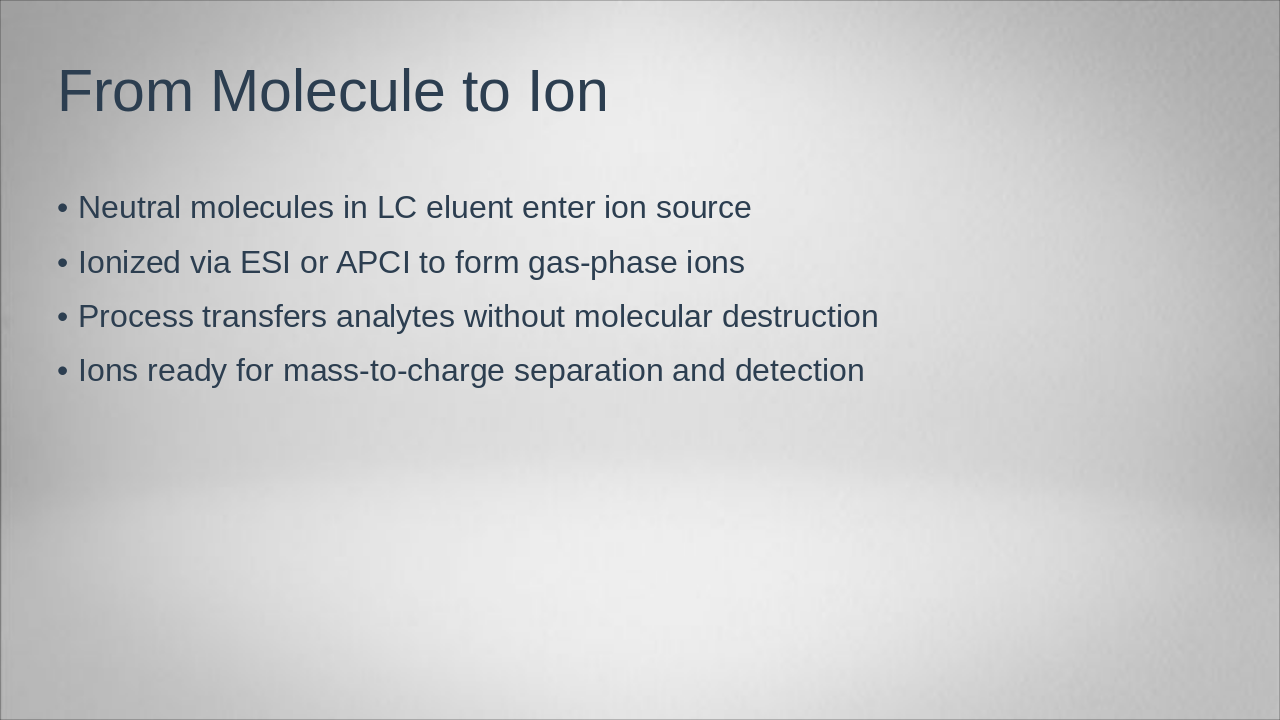 From Molecule to Ion

• Neutral molecules in LC eluent enter ion source
• Ionized via ESI or APCI to form gas-phase ions
• Process transfers analytes without molecular destruction
• Ions ready for mass-to-charge separation and detection